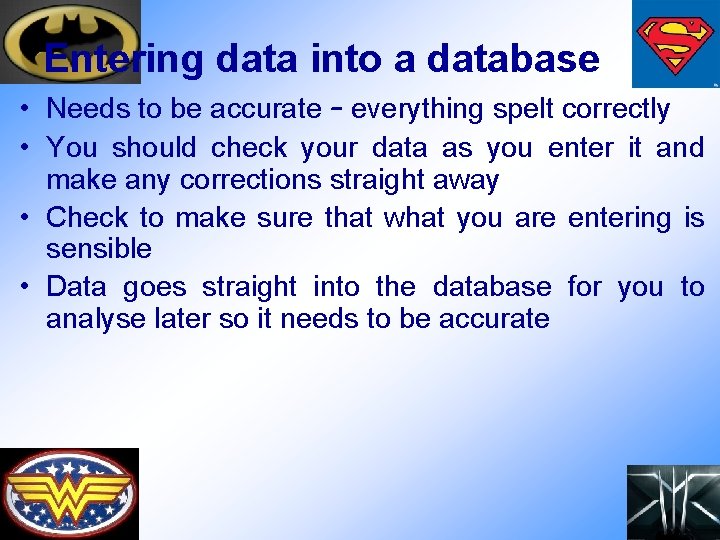 Entering data into a database

• Needs to be accurate – everything spelt correctly
• You should check your data as you enter it and make any corrections straight away
• Check to make sure that what you are entering is sensible
• Data goes straight into the database for you to analyse later so it needs to be accurate